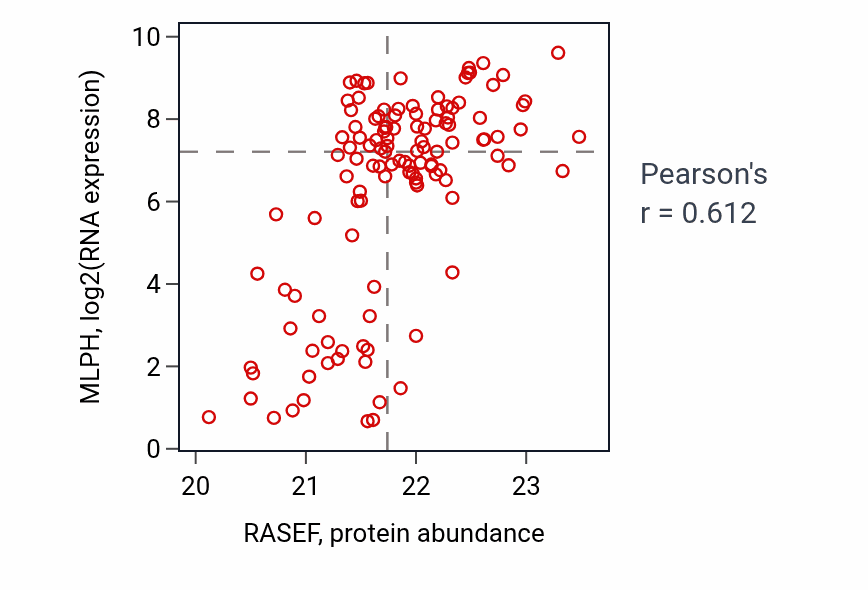 MLPH, log2(RNA expression)

10
8
6
4
2
0

20 21 22 23

RASEF, protein abundance

Pearson's
r = 0.612